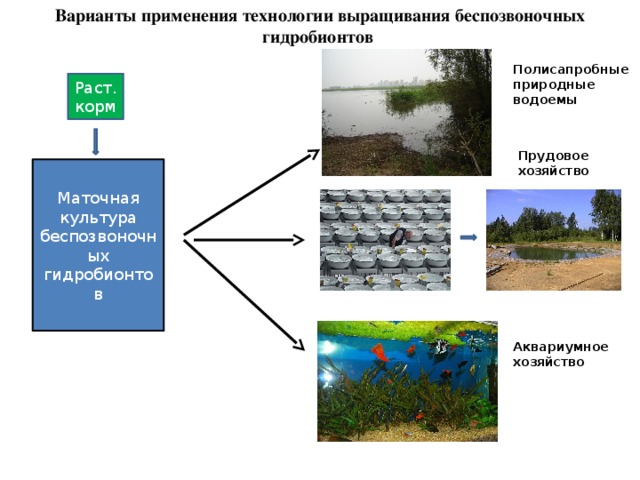 Варианты применения технологии выращивания беспозвоночных гидробионтов

Раст. корм

Маточная культура беспозвоночных гидробионтов

Полисапробные природные водоемы

Прудовое хозяйство

Аквариумное хозяйство